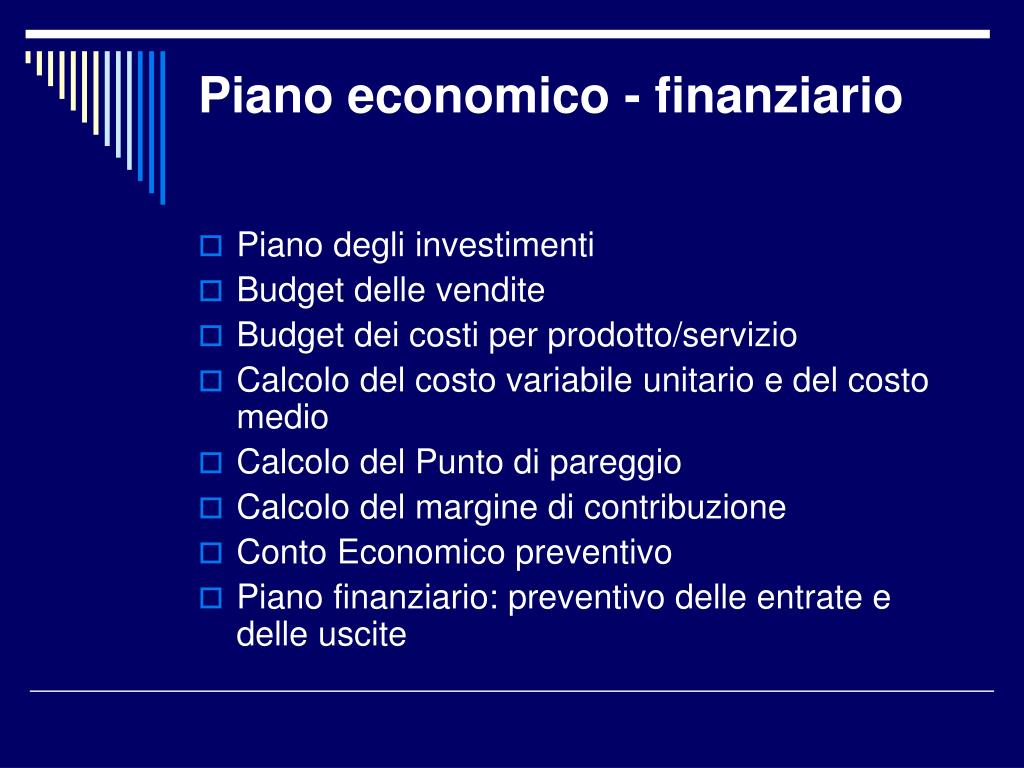 Piano economico - finanziario

Piano degli investimenti
Budget delle vendite
Budget dei costi per prodotto/servizio
Calcolo del costo variabile unitario e del costo medio
Calcolo del Punto di pareggio
Calcolo del margine di contribuzione
Conto Economico preventivo
Piano finanziario: preventivo delle entrate e delle uscite